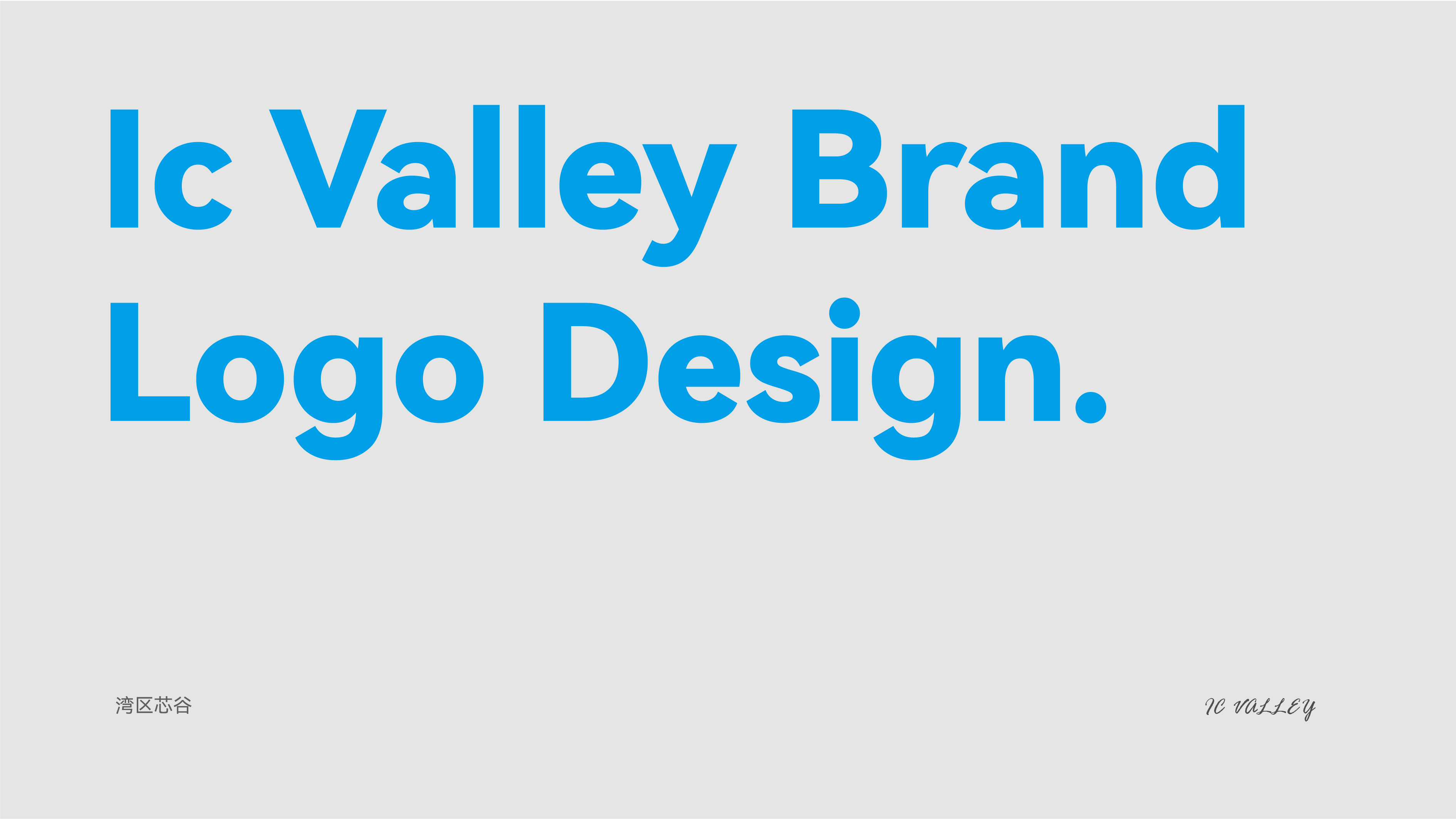 Ic Valley Brand Logo Design.

湾区芯谷

IC VALLEY